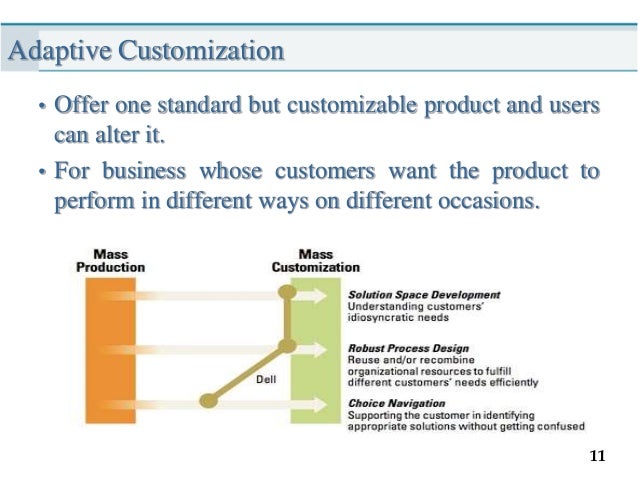 Adaptive Customization

• Offer one standard but customizable product and users can alter it.

• For business whose customers want the product to perform in different ways on different occasions.

Mass Production

Mass Customization

Dell

Solution Space Development
Understanding customers' idiosyncratic needs

Robust Process Design
Reuse and/or recombine organizational resources to fulfill different customers' needs efficiently

Choice Navigation
Supporting the customer in identifying appropriate solutions without getting confused

11